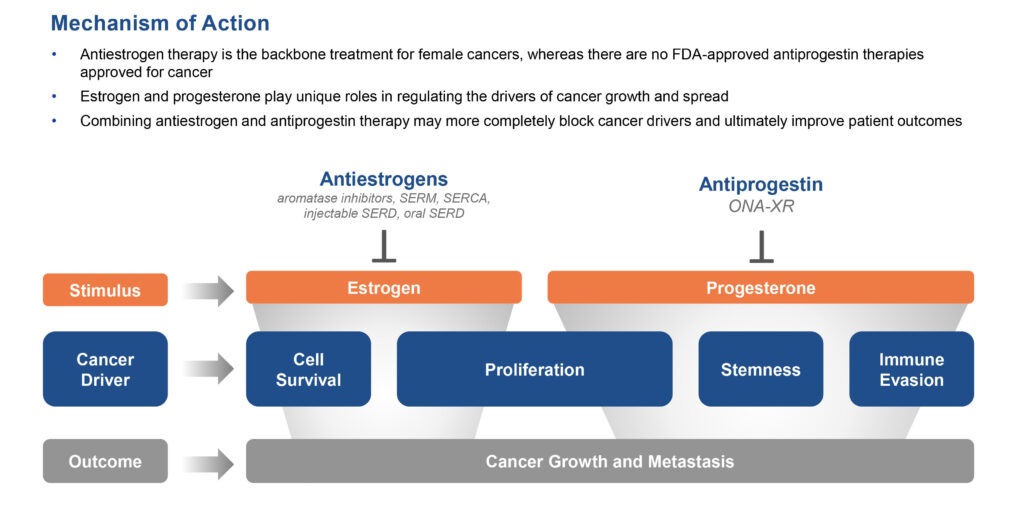 Mechanism of Action

• Antiestrogen therapy is the backbone treatment for female cancers, whereas there are no FDA-approved antiprogestin therapies approved for cancer
• Estrogen and progesterone play unique roles in regulating the drivers of cancer growth and spread
• Combining antiestrogen and antiprogestin therapy may more completely block cancer drivers and ultimately improve patient outcomes

Antiestrogens
aromatase inhibitors, SERM, SERCA, injectable SERD, oral SERD

Antiprogestin
ONA-XR

Stimulus
Estrogen
Progesterone

Cancer Driver
Cell Survival
Proliferation
Stemness
Immune Evasion

Outcome
Cancer Growth and Metastasis